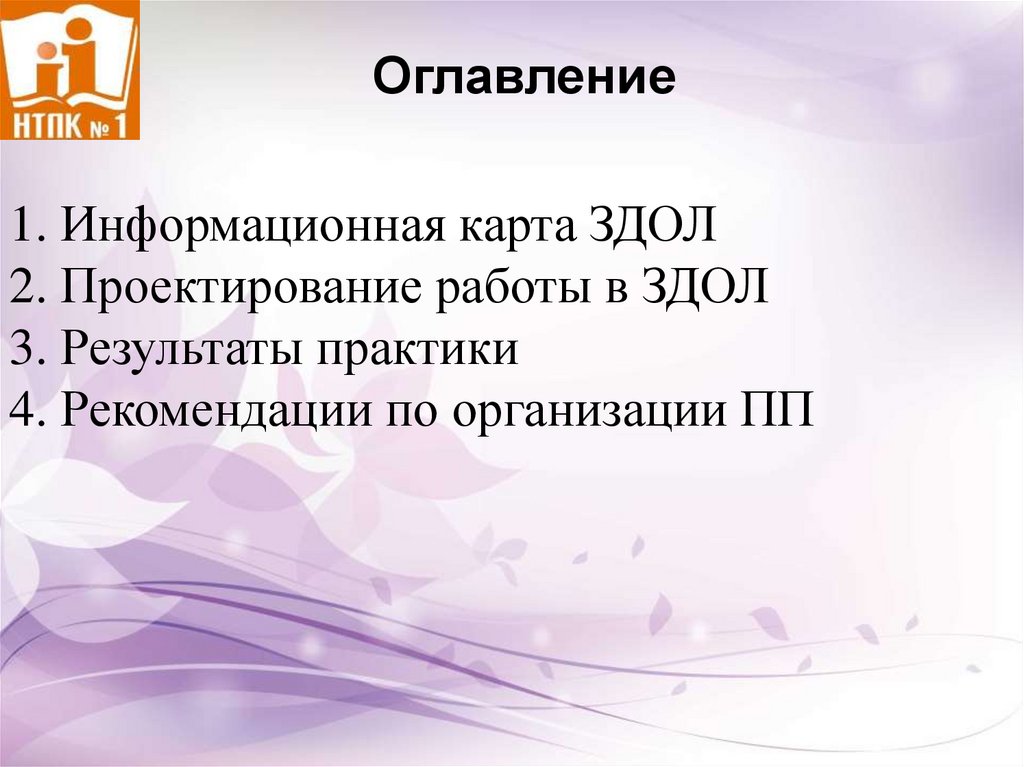 НТПК № 1

Оглавление

1. Информационная карта ЗДОЛ
2. Проектирование работы в ЗДОЛ
3. Результаты практики
4. Рекомендации по организации ПП